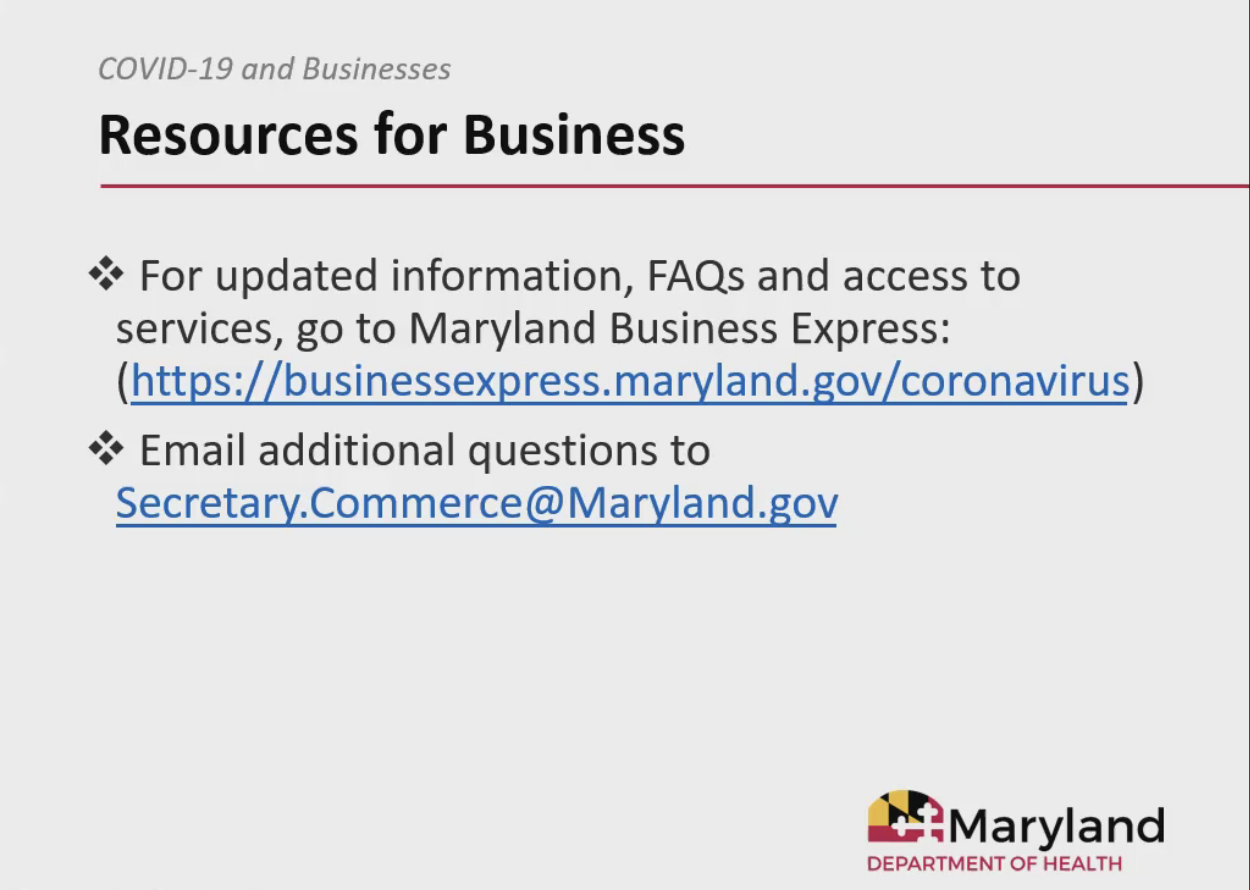 COVID-19 and Businesses

Resources for Business

❖ For updated information, FAQs and access to services, go to Maryland Business Express: (https://businessexpress.maryland.gov/coronavirus)

❖ Email additional questions to Secretary.Commerce@Maryland.gov

Maryland
DEPARTMENT OF HEALTH